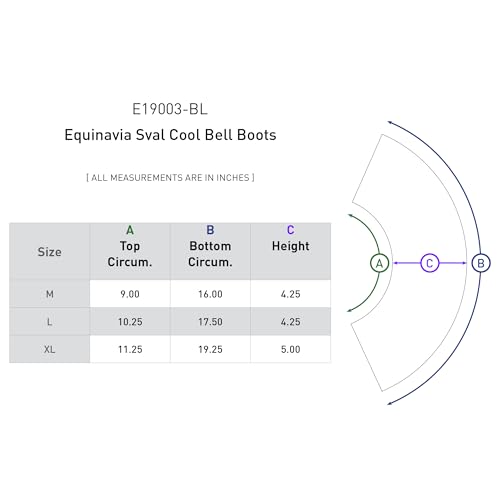 E19003-BL
Equinavia Sval Cool Bell Boots

[ ALL MEASUREMENTS ARE IN INCHES ]

| Size | A Top Circum. | B Bottom Circum. | C Height |
|---|---|---|---|
| M | 9.00 | 16.00 | 4.25 |
| L | 10.25 | 17.50 | 4.25 |
| XL | 11.25 | 19.25 | 5.00 |

A
C
B